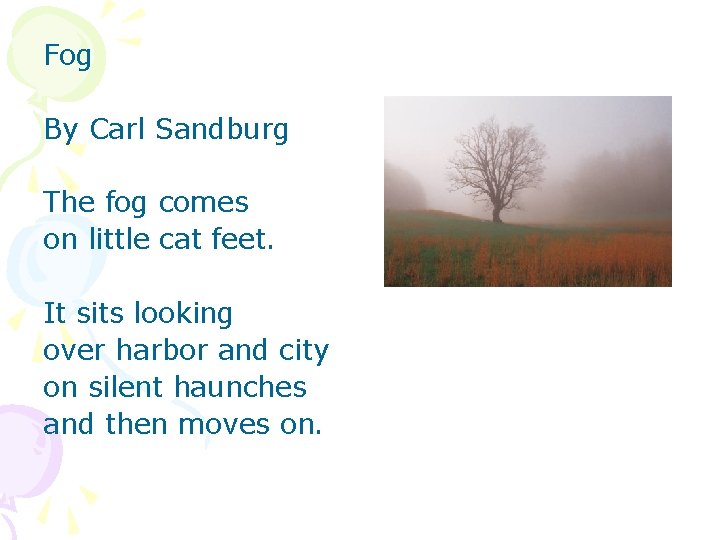 Fog

By Carl Sandburg

The fog comes
on little cat feet.

It sits looking
over harbor and city
on silent haunches
and then moves on.